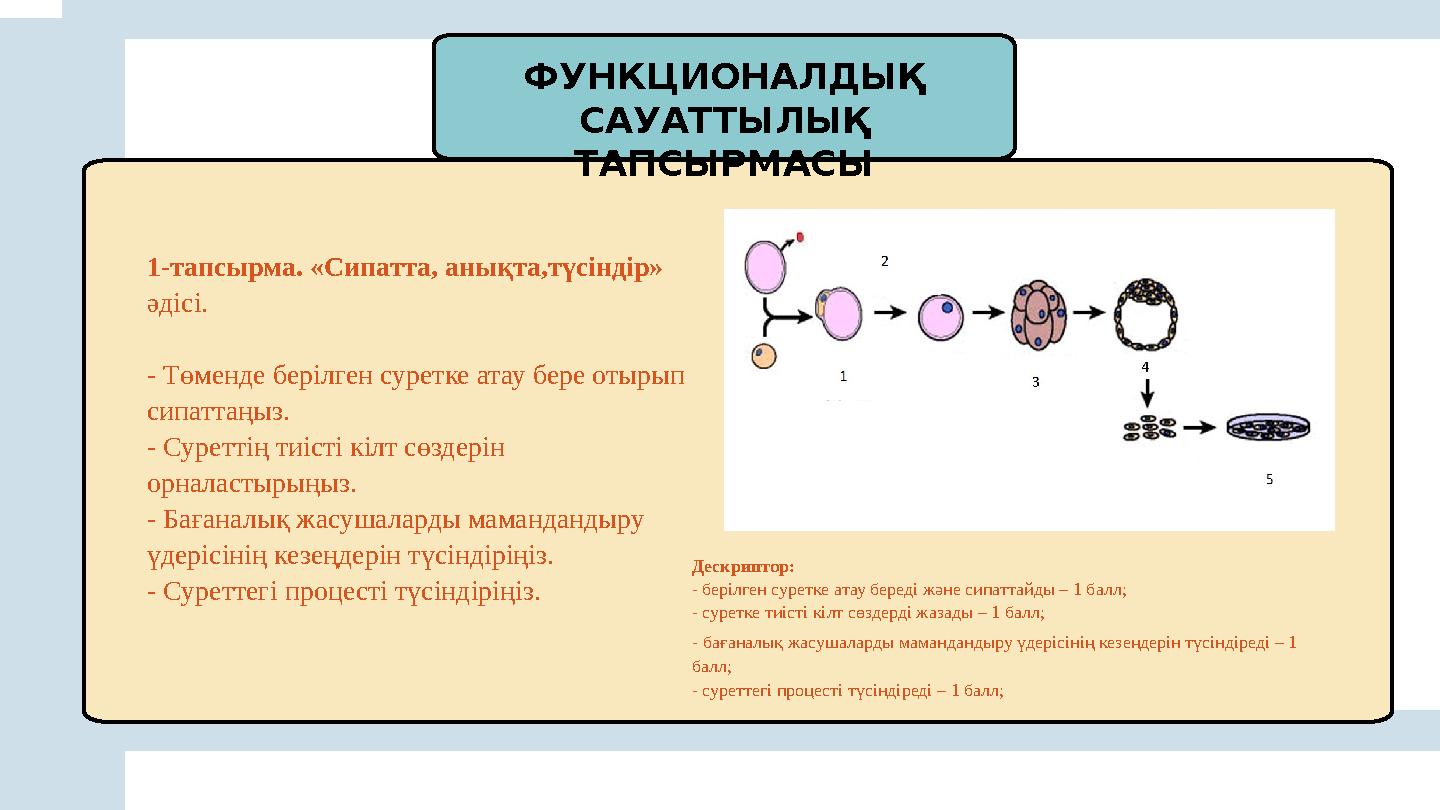 ФУНКЦИОНАЛДЫҚ САУАТТЫЛЫҚ ТАПСЫРМАСЫ

1-тапсырма. «Сипатта, анықта,түсіндір» әдісі.

- Төменде берілген суретке атау бере отырып сипаттаңыз.
- Суреттің тиісті кілт сөздерін орналастырыңыз.
- Бағаналық жасушаларды мамандандыру үдерісінің кезеңдерін түсіндіріңіз.
- Суреттегі процесті түсіндіріңіз.

2
1
3
4
5

Дескриптор:
- берілген суретке атау береді және сипаттайды – 1 балл;
- суретке тиісті кілт сөздерді жазады – 1 балл;
- бағаналық жасушаларды мамандандыру үдерісінің кезеңдерін түсіндіреді – 1 балл;
- суреттегі процесті түсіндіреді – 1 балл;